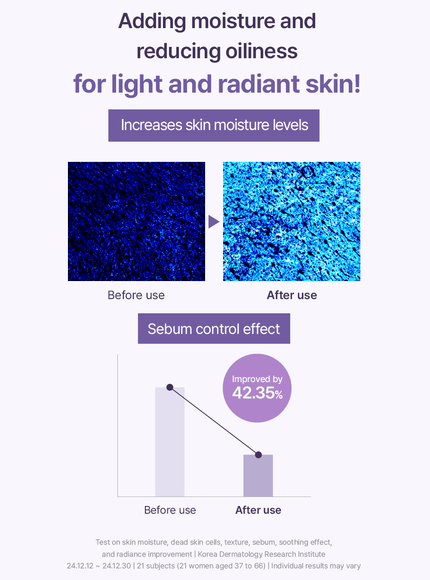 Adding moisture and reducing oiliness
for light and radiant skin!

Increases skin moisture levels

Before use

After use

Sebum control effect

Improved by
42.35%

Before use

After use

Test on skin moisture, dead skin cells, texture, sebum, soothing effect, and radiance improvement | Korea Dermatology Research Institute
24.12.12 ~ 24.12.30 | 21 subjects (21 women aged 37 to 66) | Individual results may vary